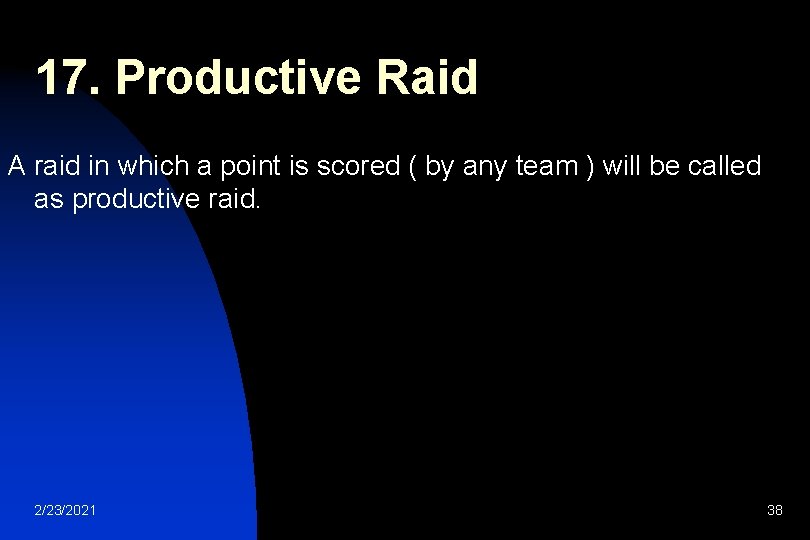 17. Productive Raid

A raid in which a point is scored ( by any team ) will be called as productive raid.

2/23/2021

38